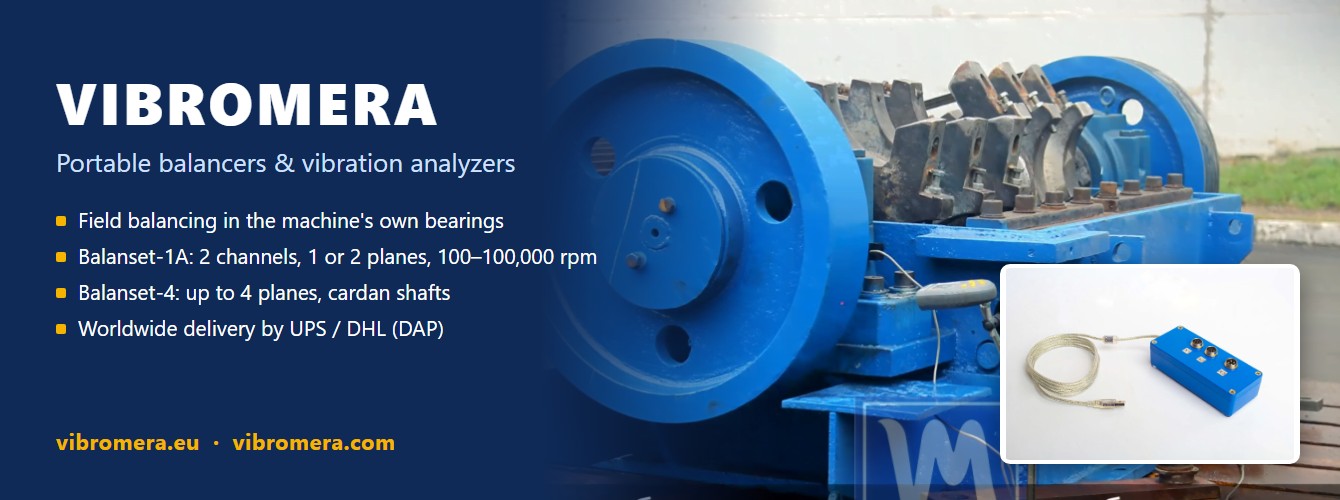 VIBROMERA

Portable balancers & vibration analyzers

• Field balancing in the machine's own bearings
• Balanset-1A: 2 channels, 1 or 2 planes, 100–100,000 rpm
• Balanset-4: up to 4 planes, cardan shafts
• Worldwide delivery by UPS / DHL (DAP)

vibromera.eu · vibromera.com